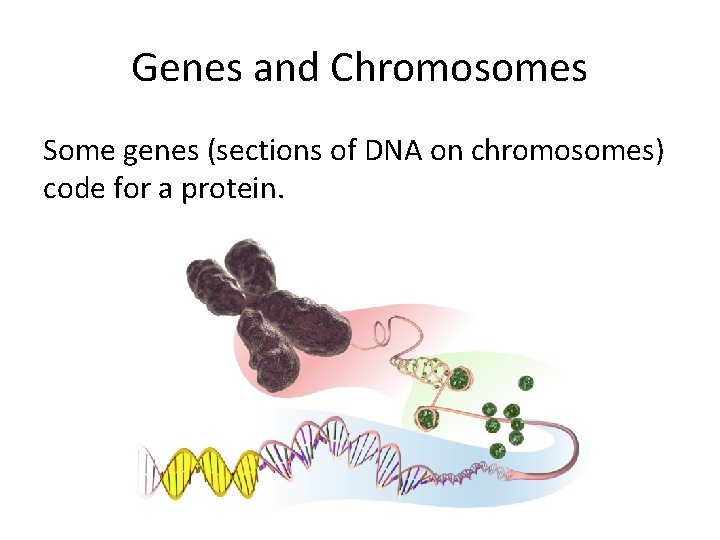 Genes and Chromosomes

Some genes (sections of DNA on chromosomes) code for a protein.